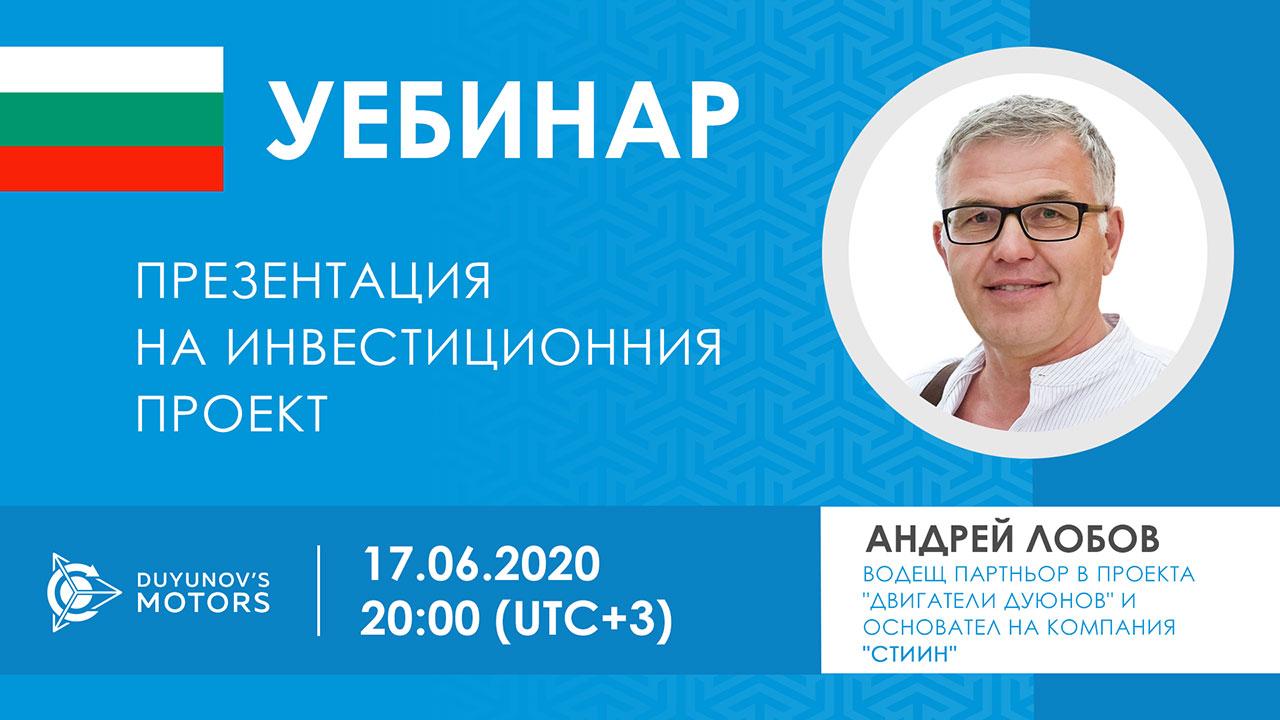 УЕБИНАР

ПРЕЗЕНТАЦИЯ НА ИНВЕСТИЦИОННИЯ ПРОЕКТ

DUYUNOV'S MOTORS

17.06.2020
20:00 (UTC+3)

АНДРЕЙ ЛОБОВ
ВОДЕЩ ПАРТНЬОР В ПРОЕКТА "ДВИГАТЕЛИ ДУЮНОВ" И ОСНОВАТЕЛ НА КОМПАНИЯ "СТИИН"